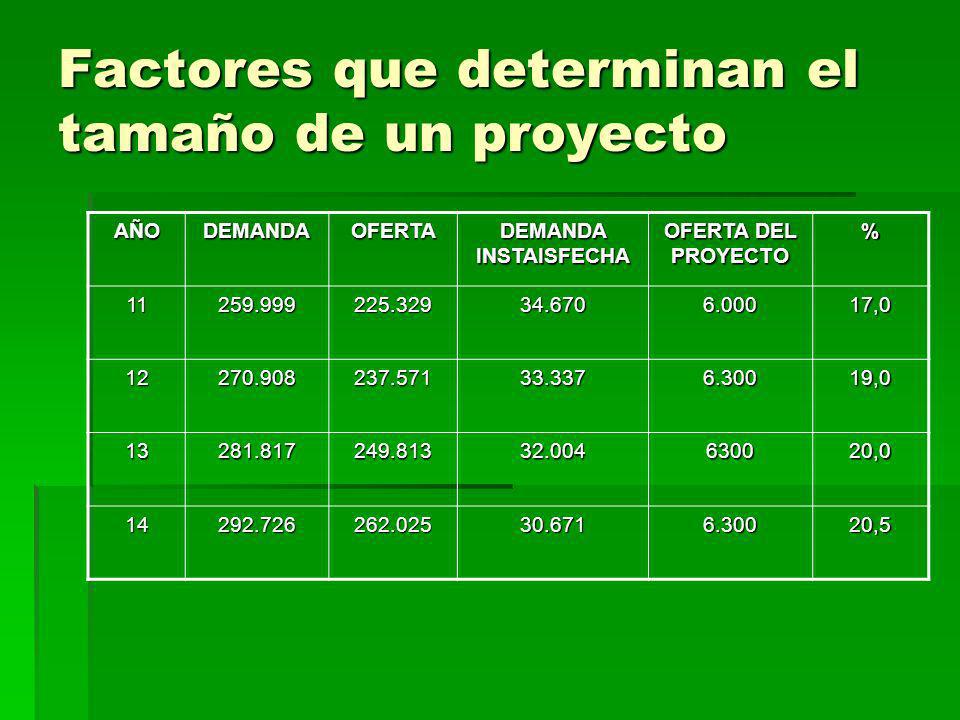 Factores que determinan el tamaño de un proyecto

| AÑO | DEMANDA | OFERTA | DEMANDA INSTAISFECHA | OFERTA DEL PROYECTO | % |
|---|---|---|---|---|---|
| 11 | 259.999 | 225.329 | 34.670 | 6.000 | 17,0 |
| 12 | 270.908 | 237.571 | 33.337 | 6.300 | 19,0 |
| 13 | 281.817 | 249.813 | 32.004 | 6300 | 20,0 |
| 14 | 292.726 | 262.025 | 30.671 | 6.300 | 20,5 |